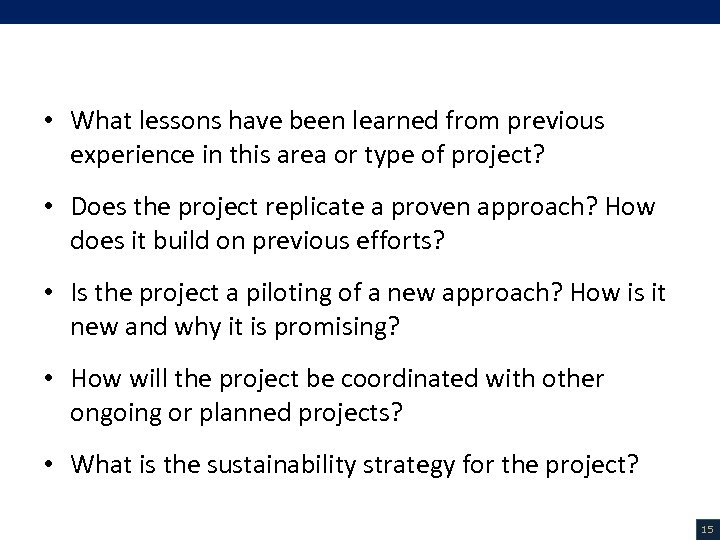 • What lessons have been learned from previous experience in this area or type of project?

• Does the project replicate a proven approach? How does it build on previous efforts?

• Is the project a piloting of a new approach? How is it new and why it is promising?

• How will the project be coordinated with other ongoing or planned projects?

• What is the sustainability strategy for the project?

15